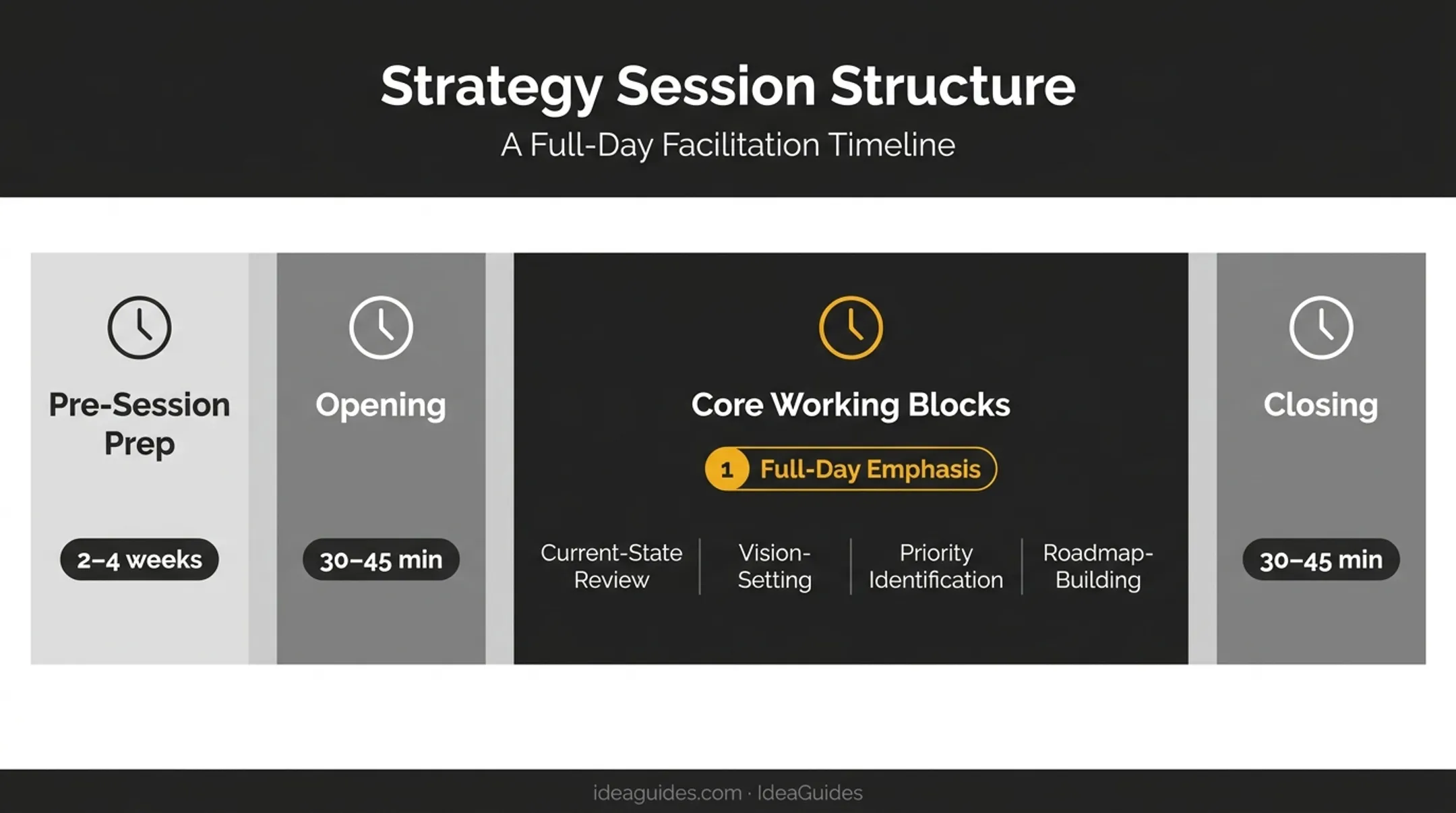 Strategy Session Structure

A Full-Day Facilitation Timeline

Pre-Session Prep

2–4 weeks

Opening

30–45 min

Core Working Blocks

1 Full-Day Emphasis

Current-State Review

Vision-Setting

Priority Identification

Roadmap-Building

Closing

30–45 min

ideaguides.com · IdeaGuides